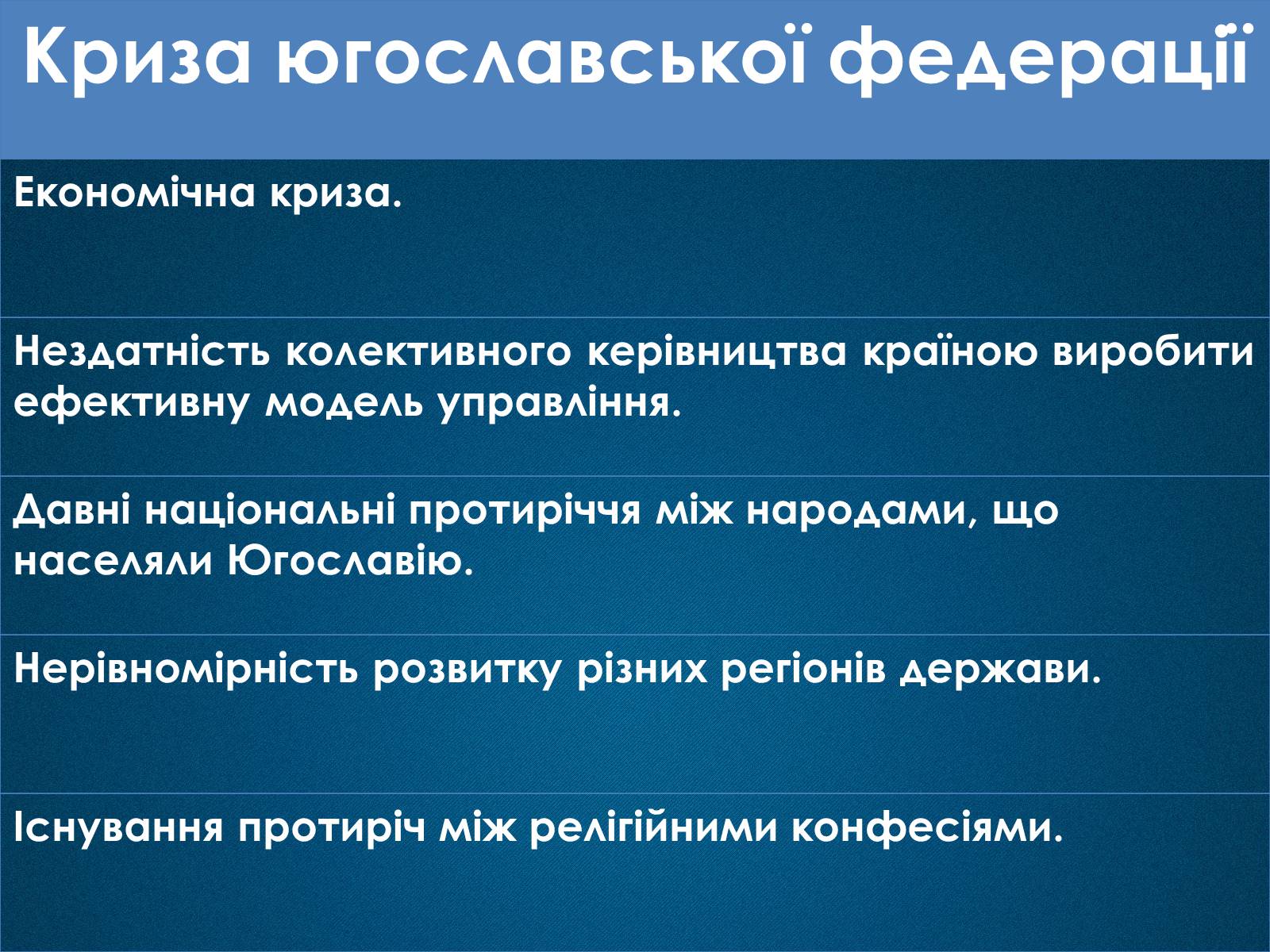 Криза югославської федерації

Економічна криза.

Нездатність колективного керівництва країною виробити ефективну модель управління.

Давні національні протиріччя між народами, що населяли Югославію.

Нерівномірність розвитку різних регіонів держави.

Існування протиріч між релігійними конфесіями.